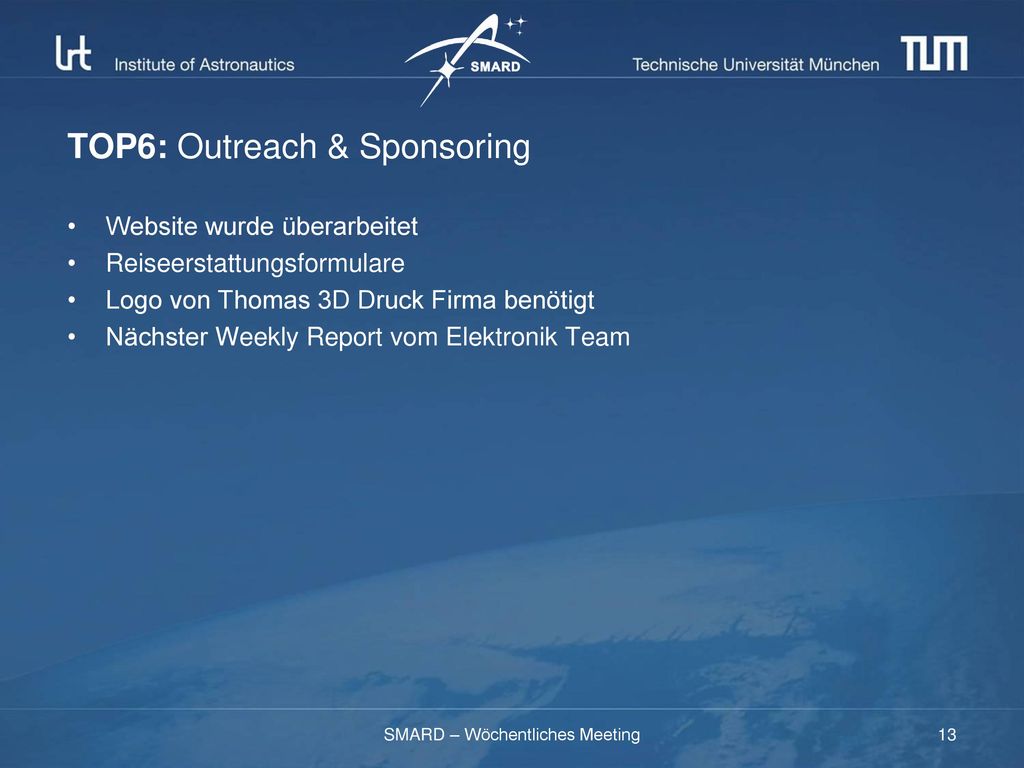 lrt Institute of Astronautics

SMARD

Technische Universität München TUM

TOP6: Outreach & Sponsoring

• Website wurde überarbeitet
• Reiseerstattungsformulare
• Logo von Thomas 3D Druck Firma benötigt
• Nächster Weekly Report vom Elektronik Team

SMARD – Wöchentliches Meeting

13